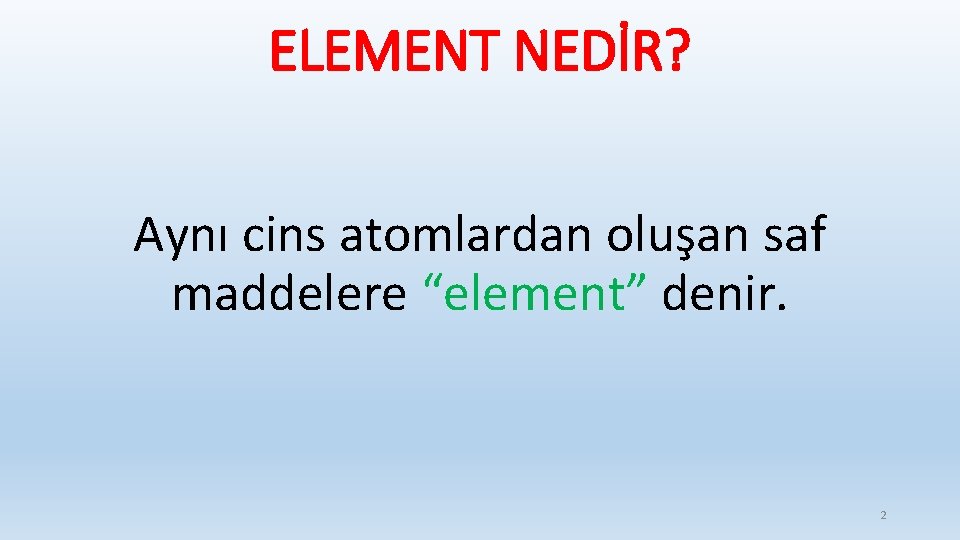 ELEMENT NEDİR?

Aynı cins atomlardan oluşan saf maddelere “element” denir.

2